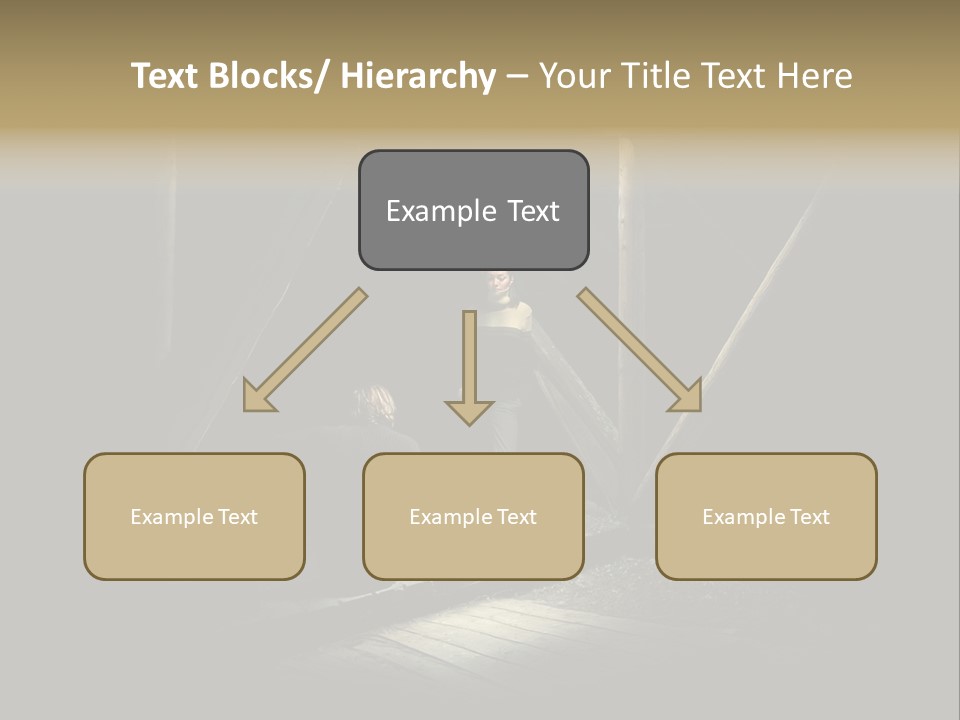 Text Blocks/ Hierarchy – Your Title Text Here

Example Text

Example Text

Example Text

Example Text